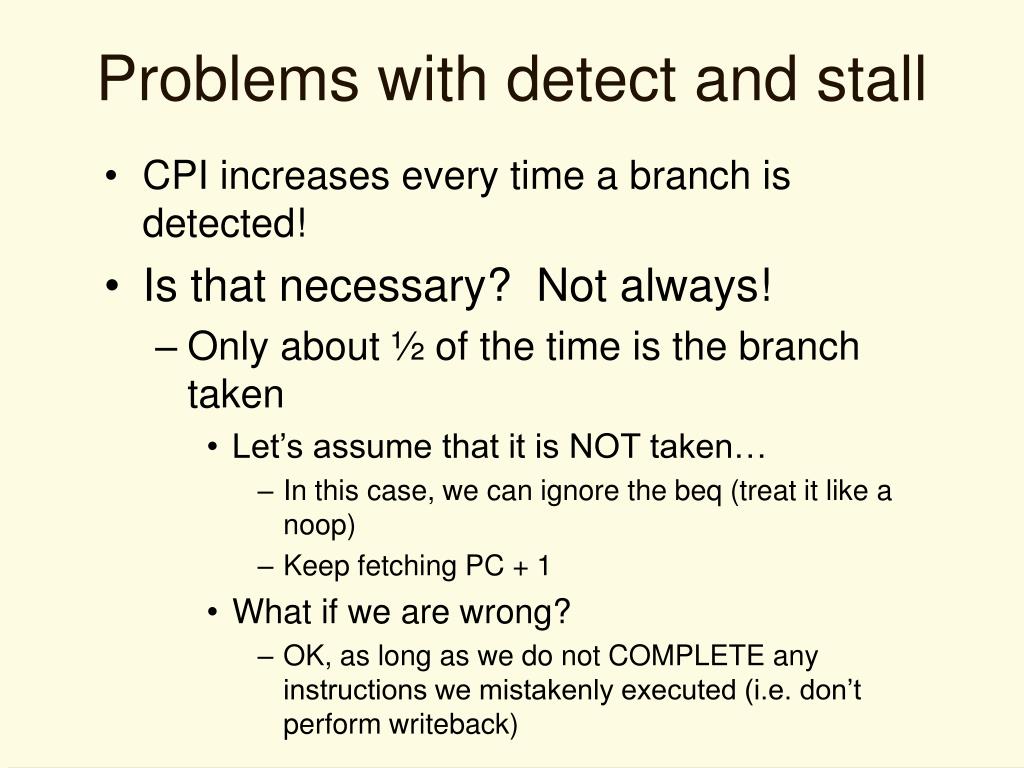 Problems with detect and stall

• CPI increases every time a branch is detected!
• Is that necessary? Not always!
– Only about ½ of the time is the branch taken
• Let’s assume that it is NOT taken…
– In this case, we can ignore the beq (treat it like a noop)
– Keep fetching PC + 1
• What if we are wrong?
– OK, as long as we do not COMPLETE any instructions we mistakenly executed (i.e. don’t perform writeback)